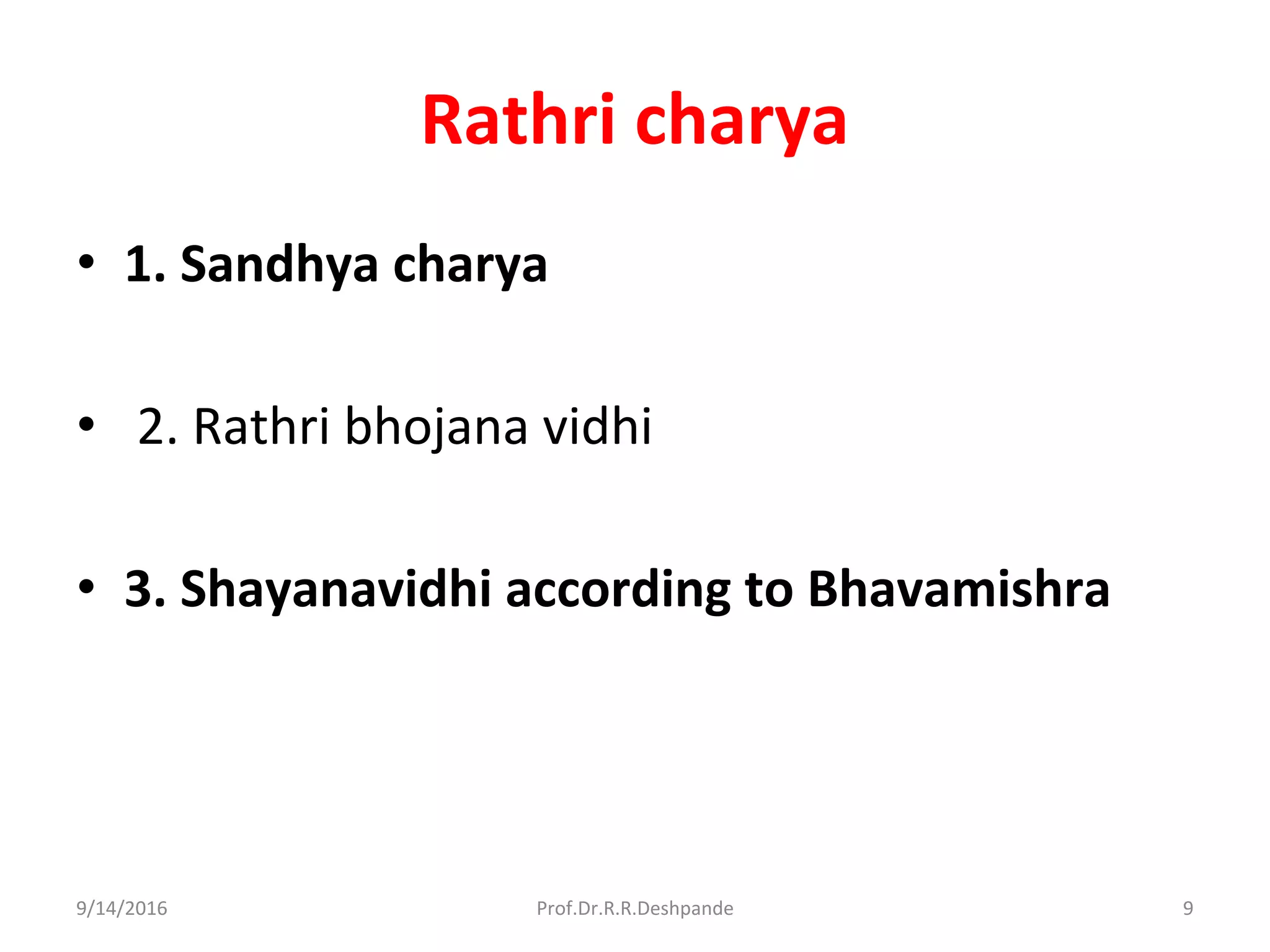 Rathri charya

• 1. Sandhya charya

• 2. Rathri bhojana vidhi

• 3. Shayanavidhi according to Bhavamishra

9/14/2016 Prof.Dr.R.R.Deshpande 9